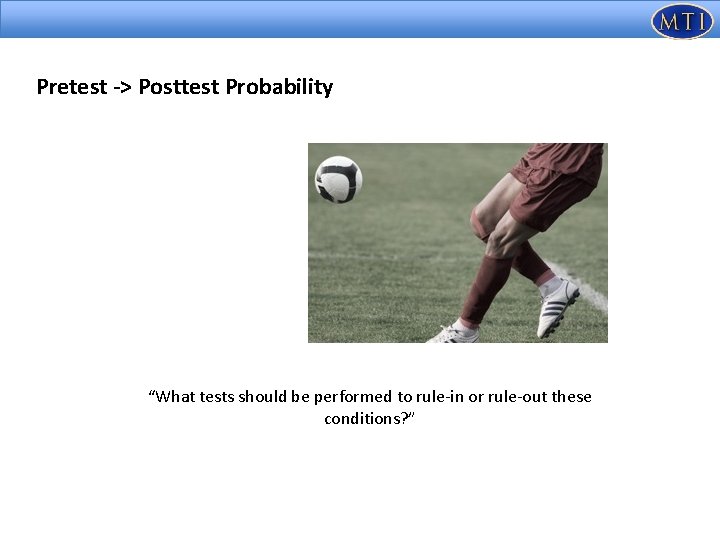 MTI

Pretest -> Posttest Probability

“What tests should be performed to rule-in or rule-out these conditions?”